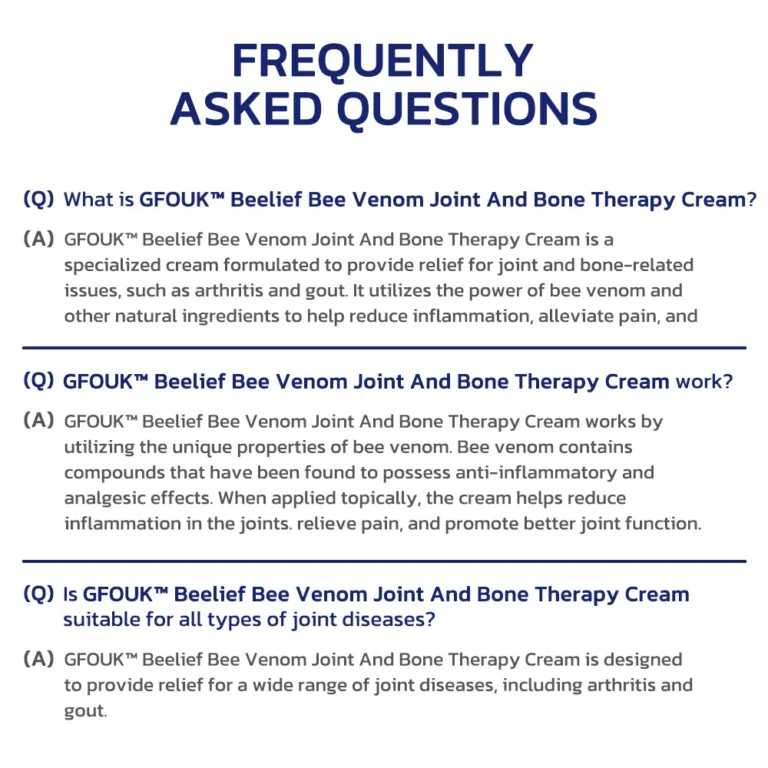 FREQUENTLY ASKED QUESTIONS

(Q) What is GFOUK™ Beelief Bee Venom Joint And Bone Therapy Cream?

(A) GFOUK™ Beelief Bee Venom Joint And Bone Therapy Cream is a specialized cream formulated to provide relief for joint and bone-related issues, such as arthritis and gout. It utilizes the power of bee venom and other natural ingredients to help reduce inflammation, alleviate pain, and

(Q) GFOUK™ Beelief Bee Venom Joint And Bone Therapy Cream work?

(A) GFOUK™ Beelief Bee Venom Joint And Bone Therapy Cream works by utilizing the unique properties of bee venom. Bee venom contains compounds that have been found to possess anti-inflammatory and analgesic effects. When applied topically, the cream helps reduce inflammation in the joints. relieve pain, and promote better joint function.

(Q) Is GFOUK™ Beelief Bee Venom Joint And Bone Therapy Cream suitable for all types of joint diseases?

(A) GFOUK™ Beelief Bee Venom Joint And Bone Therapy Cream is designed to provide relief for a wide range of joint diseases, including arthritis and gout.